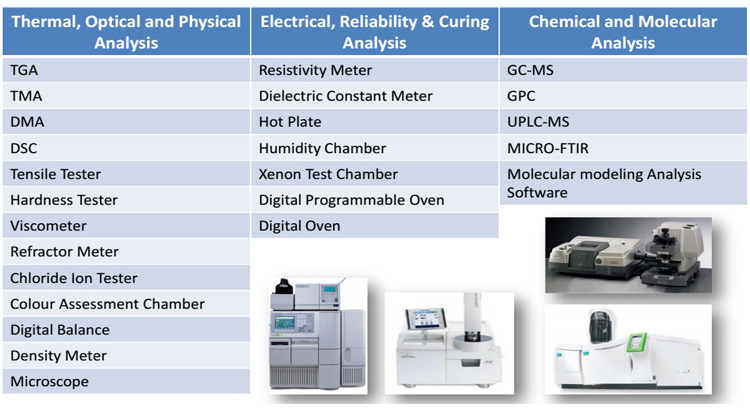 | Thermal, Optical and Physical Analysis | Electrical, Reliability & Curing Analysis | Chemical and Molecular Analysis |
|---|---|---|
| TGA | Resistivity Meter | GC-MS |
| TMA | Dielectric Constant Meter | GPC |
| DMA | Hot Plate | UPLC-MS |
| DSC | Humidity Chamber | MICRO-FTIR |
| Tensile Tester | Xenon Test Chamber | Molecular modeling Analysis Software |
| Hardness Tester | Digital Programmable Oven | |
| Viscometer | Digital Oven | |
| Refractor Meter | | |
| Chloride Ion Tester | | |
| Colour Assessment Chamber | | |
| Digital Balance | | |
| Density Meter | | |
| Microscope | | |